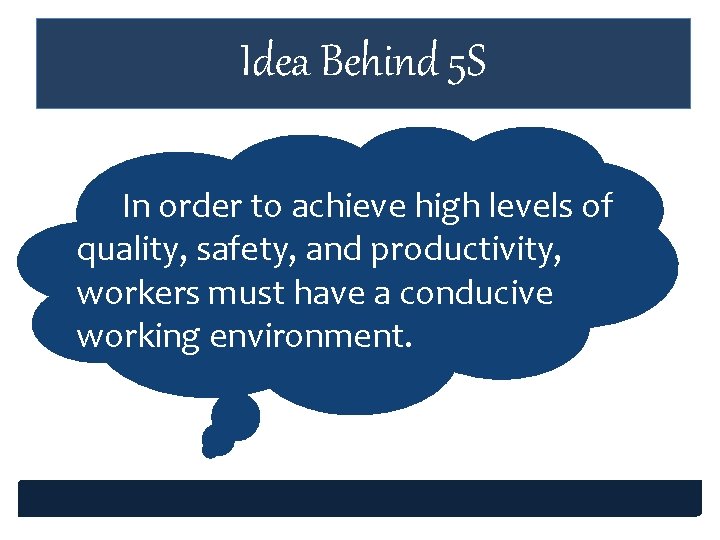 Idea Behind 5S

In order to achieve high levels of quality, safety, and productivity, workers must have a conducive working environment.